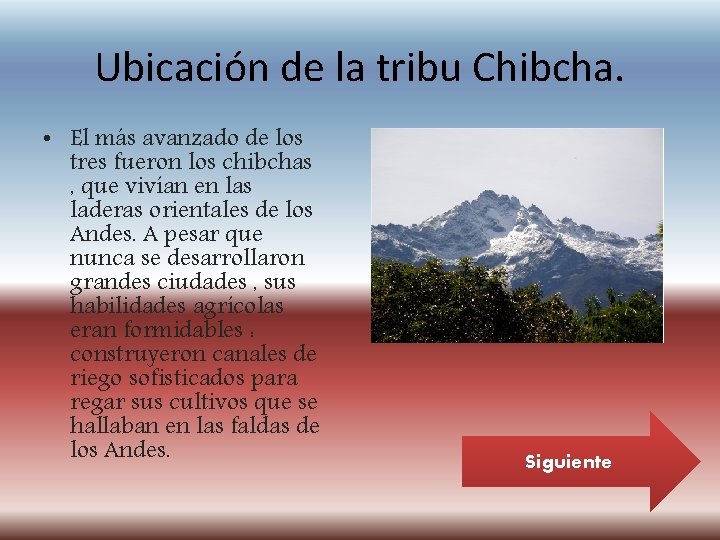 Ubicación de la tribu Chibcha.

• El más avanzado de los tres fueron los chibchas , que vivían en las laderas orientales de los Andes. A pesar que nunca se desarrollaron grandes ciudades , sus habilidades agrícolas eran formidables : construyeron canales de riego sofisticados para regar sus cultivos que se hallaban en las faldas de los Andes.

Siguiente